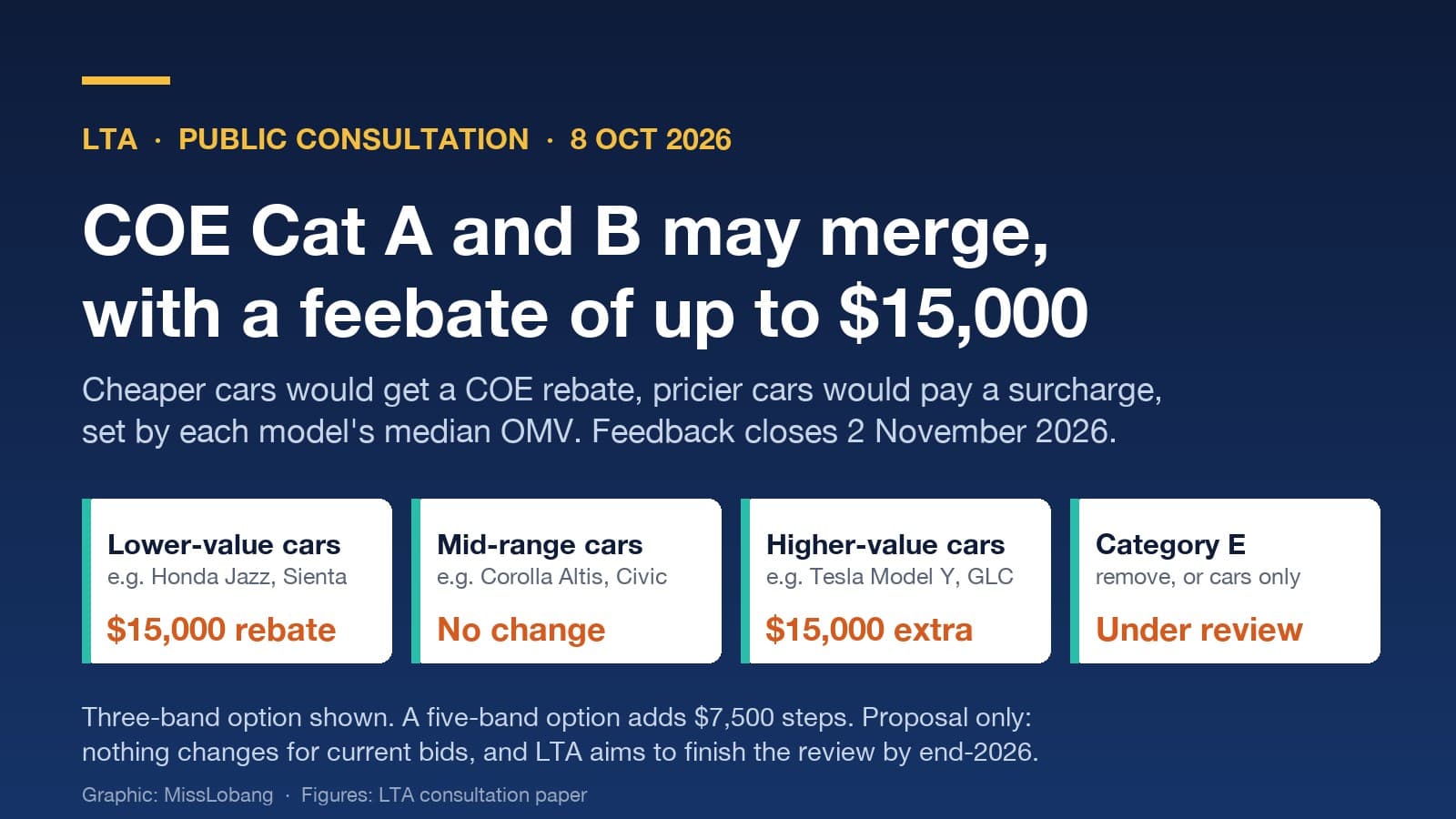 LTA · PUBLIC CONSULTATION · 8 OCT 2026

COE Cat A and B may merge, with a feebate of up to $15,000

Cheaper cars would get a COE rebate, pricier cars would pay a surcharge, set by each model's median OMV. Feedback closes 2 November 2026.

Lower-value cars
e.g. Honda Jazz, Sienta
$15,000 rebate

Mid-range cars
e.g. Corolla Altis, Civic
No change

Higher-value cars
e.g. Tesla Model Y, GLC
$15,000 extra

Category E
remove, or cars only
Under review

Three-band option shown. A five-band option adds $7,500 steps. Proposal only: nothing changes for current bids, and LTA aims to finish the review by end-2026.

Graphic: MissLobang · Figures: LTA consultation paper